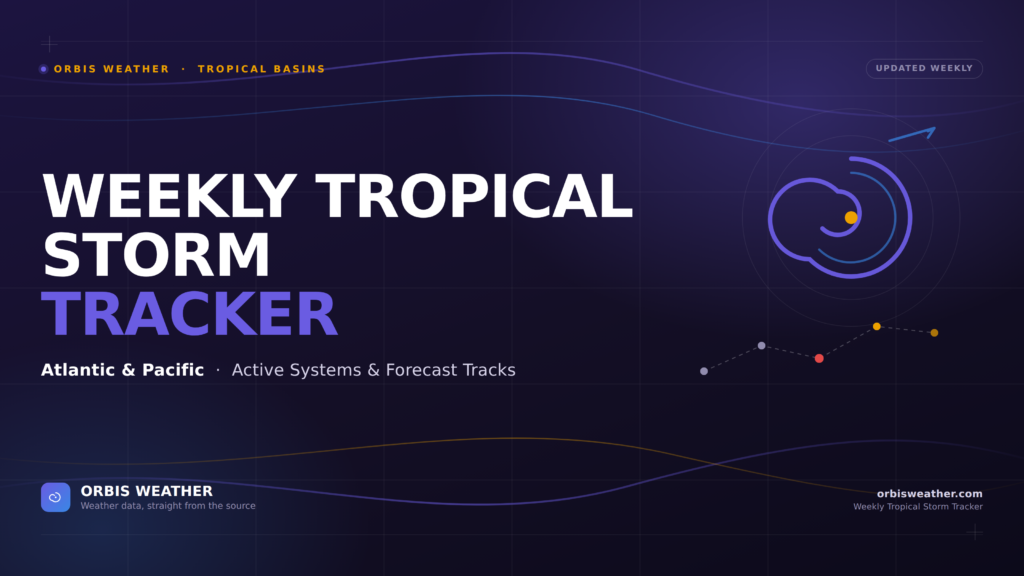 ORBIS WEATHER · TROPICAL BASINS

UPDATED WEEKLY

WEEKLY TROPICAL STORM TRACKER

Atlantic & Pacific · Active Systems & Forecast Tracks

ORBIS WEATHER
Weather data, straight from the source

orbisweather.com
Weekly Tropical Storm Tracker